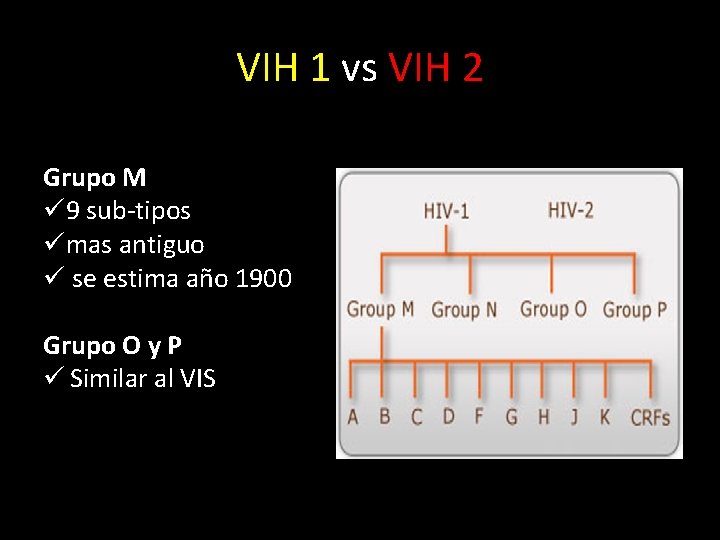 VIH 1 vs VIH 2

Grupo M
✓9 sub-tipos
✓mas antiguo
✓ se estima año 1900

Grupo O y P
✓ Similar al VIS

HIV-1
HIV-2
Group M
Group N
Group O
Group P
A B C D F G H J K CRFs